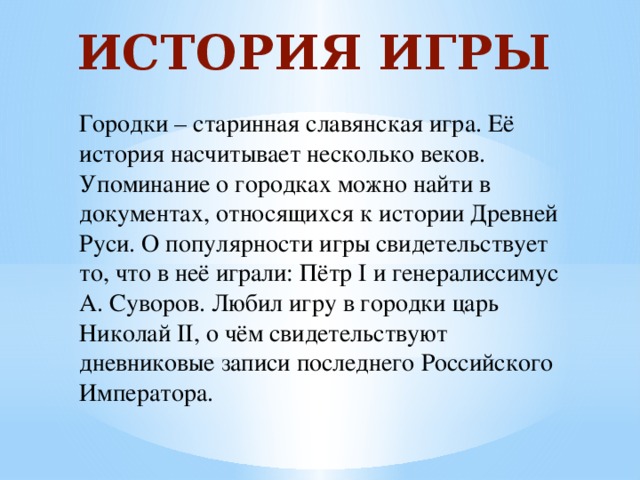 ИСТОРИЯ ИГРЫ

Городки – старинная славянская игра. Её история насчитывает несколько веков. Упоминание о городках можно найти в документах, относящихся к истории Древней Руси. О популярности игры свидетельствует то, что в неё играли: Пётр I и генералиссимус А. Суворов. Любил игру в городки царь Николай II, о чём свидетельствуют дневниковые записи последнего Российского Императора.